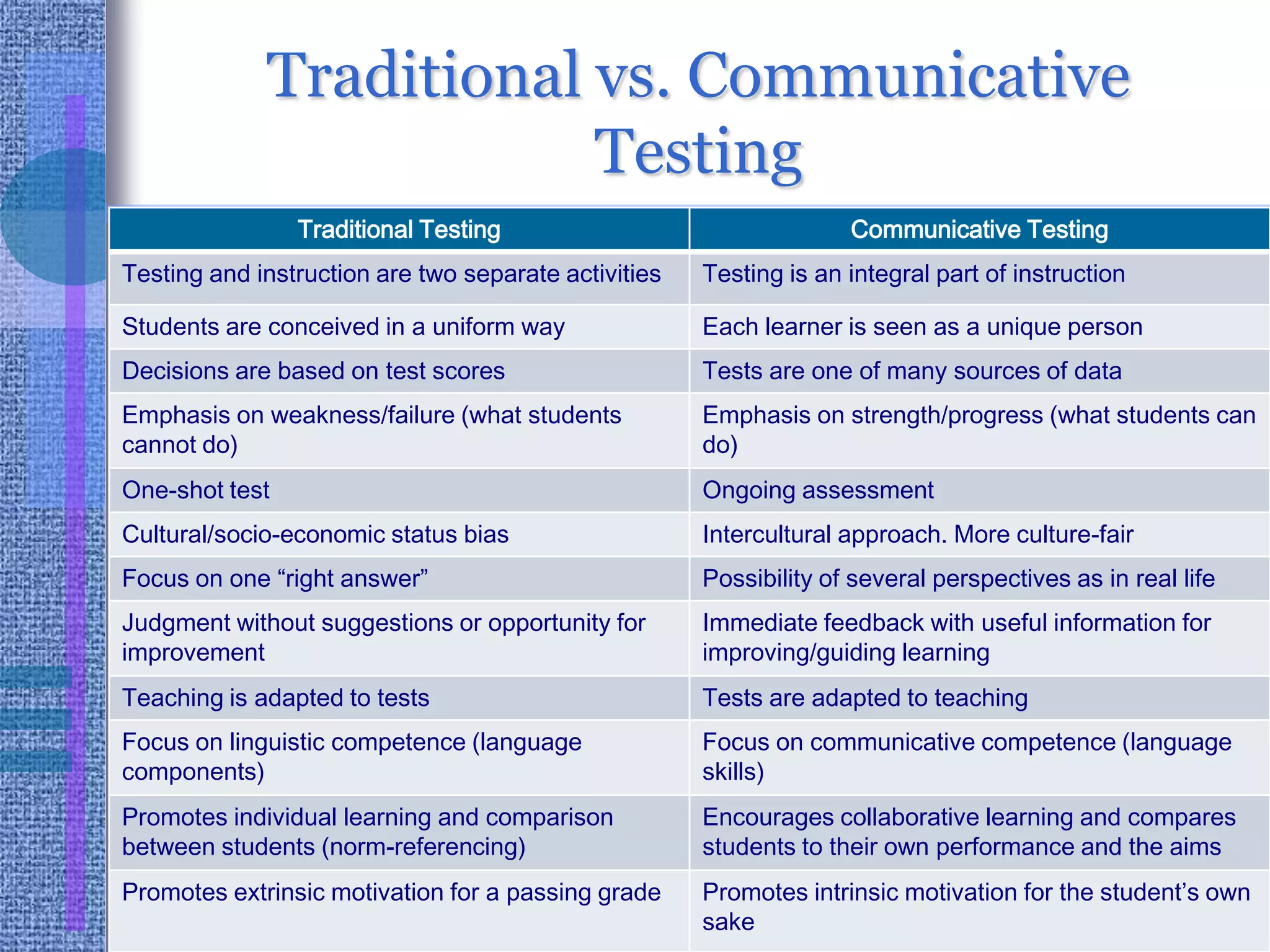 Traditional vs. Communicative Testing

| Traditional Testing | Communicative Testing |
|---|---|
| Testing and instruction are two separate activities | Testing is an integral part of instruction |
| Students are conceived in a uniform way | Each learner is seen as a unique person |
| Decisions are based on test scores | Tests are one of many sources of data |
| Emphasis on weakness/failure (what students cannot do) | Emphasis on strength/progress (what students can do) |
| One-shot test | Ongoing assessment |
| Cultural/socio-economic status bias | Intercultural approach. More culture-fair |
| Focus on one “right answer” | Possibility of several perspectives as in real life |
| Judgment without suggestions or opportunity for improvement | Immediate feedback with useful information for improving/guiding learning |
| Teaching is adapted to tests | Tests are adapted to teaching |
| Focus on linguistic competence (language components) | Focus on communicative competence (language skills) |
| Promotes individual learning and comparison between students (norm-referencing) | Encourages collaborative learning and compares students to their own performance and the aims |
| Promotes extrinsic motivation for a passing grade | Promotes intrinsic motivation for the student’s own sake |